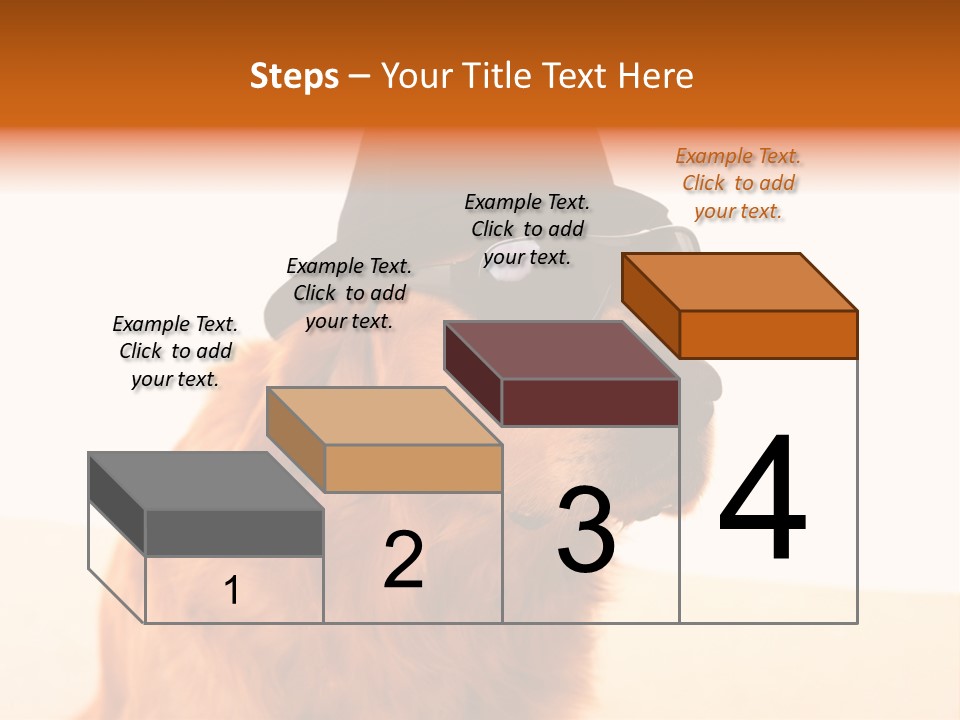 Steps – Your Title Text Here

Example Text. Click to add your text.

Example Text. Click to add your text.

Example Text. Click to add your text.

Example Text. Click to add your text.

1

2

3

4